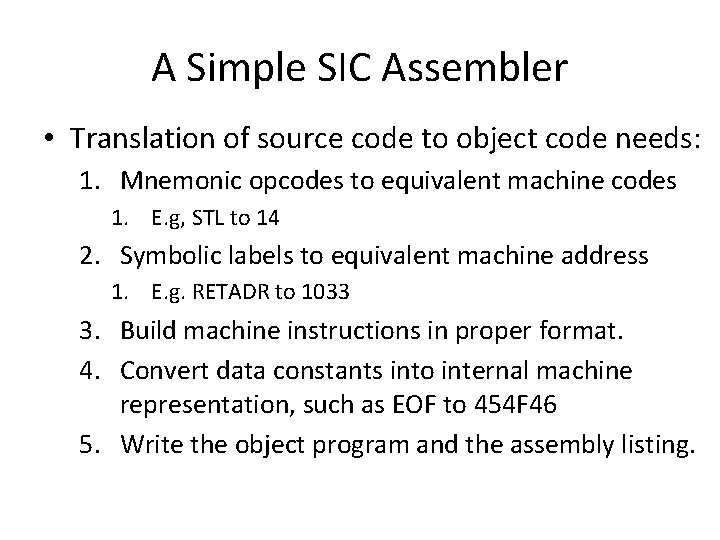 A Simple SIC Assembler

• Translation of source code to object code needs:

1. Mnemonic opcodes to equivalent machine codes
   1. E.g, STL to 14
2. Symbolic labels to equivalent machine address
   1. E.g. RETADR to 1033
3. Build machine instructions in proper format.
4. Convert data constants into internal machine representation, such as EOF to 454F46
5. Write the object program and the assembly listing.